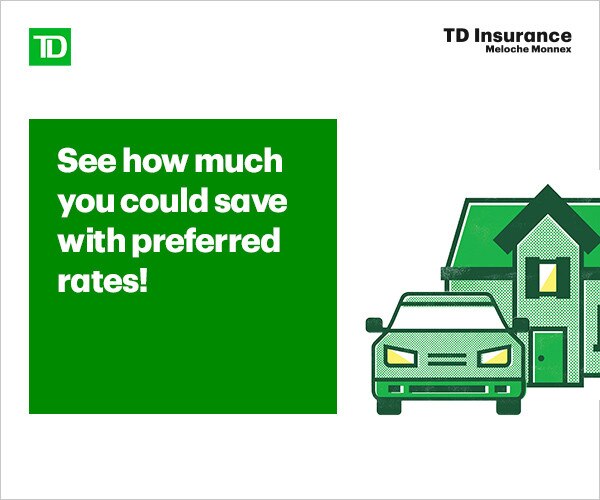 TD

TD Insurance
Meloche Monnex

See how much you could save with preferred rates!